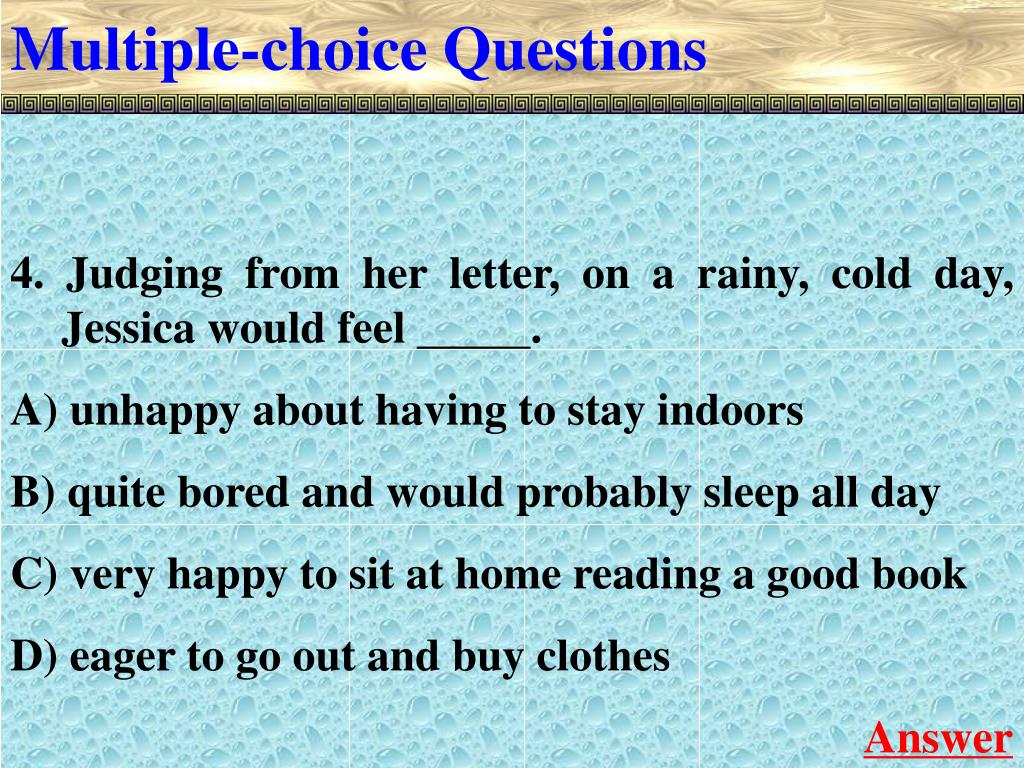 Multiple-choice Questions

4. Judging from her letter, on a rainy, cold day, Jessica would feel _____.

A) unhappy about having to stay indoors

B) quite bored and would probably sleep all day

C) very happy to sit at home reading a good book

D) eager to go out and buy clothes

Answer